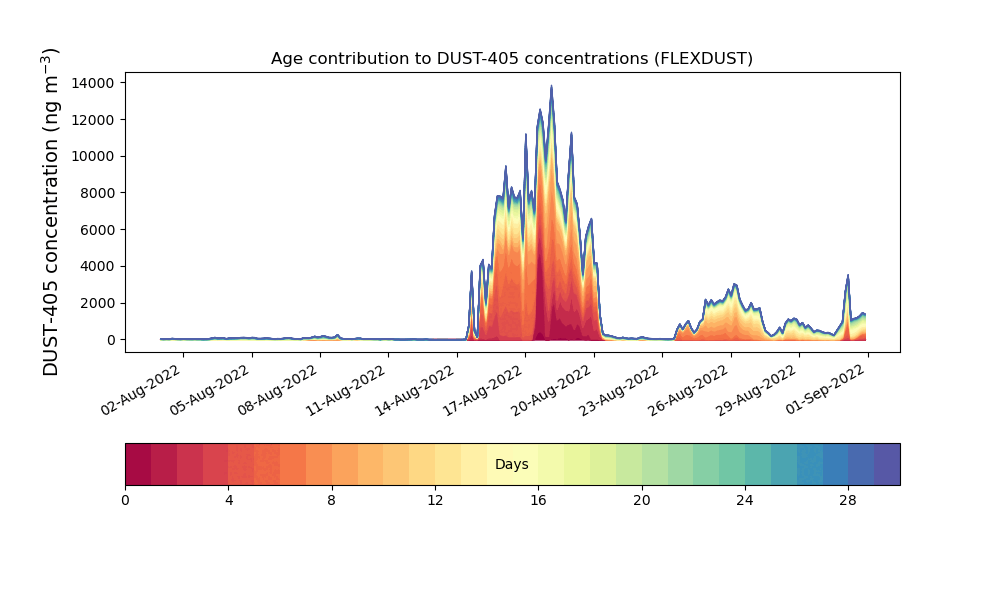 Age contribution to DUST-405 concentrations (FLEXDUST)

DUST-405 concentration (ng m$^{-3}$)

14000
12000
10000
8000
6000
4000
2000
0

02-Aug-2022
05-Aug-2022
08-Aug-2022
11-Aug-2022
14-Aug-2022
17-Aug-2022
20-Aug-2022
23-Aug-2022
26-Aug-2022
29-Aug-2022
01-Sep-2022

Days

0
4
8
12
16
20
24
28